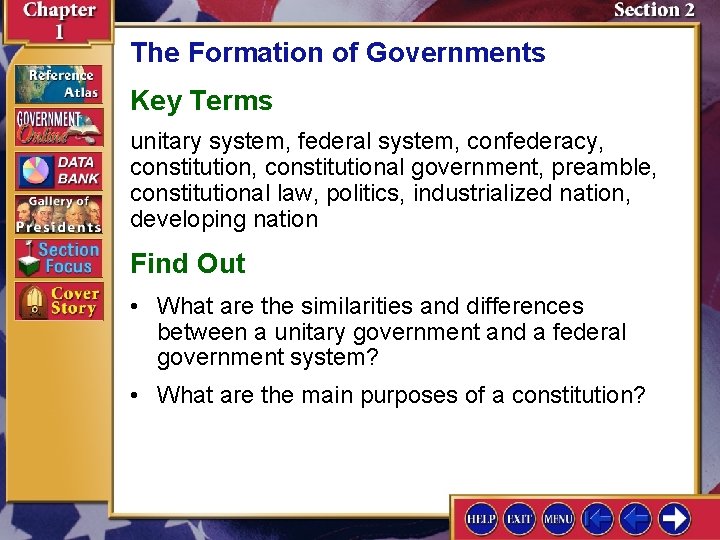 Chapter 1

Section 2

Reference Atlas

GOVERNMENT Online

DATA BANK

Gallery of Presidents

Section Focus

Cover Story

The Formation of Governments

Key Terms

unitary system, federal system, confederacy, constitution, constitutional government, preamble, constitutional law, politics, industrialized nation, developing nation

Find Out

• What are the similarities and differences between a unitary government and a federal government system?

• What are the main purposes of a constitution?

HELP EXIT MENU